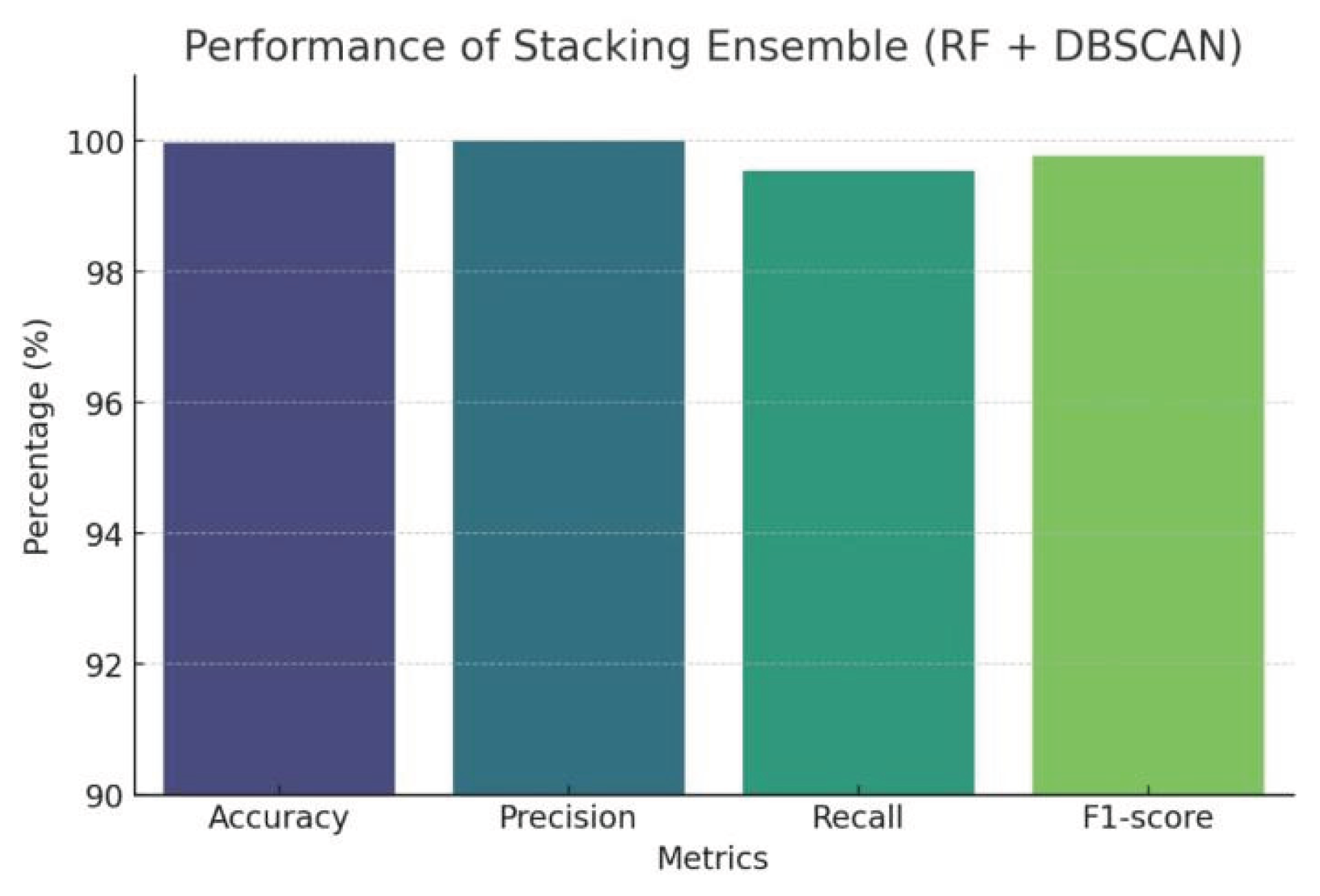 Performance of Stacking Ensemble (RF + DBSCAN)

Percentage (%)

100
98
96
94
92
90

Accuracy
Precision
Recall
F1-score

Metrics